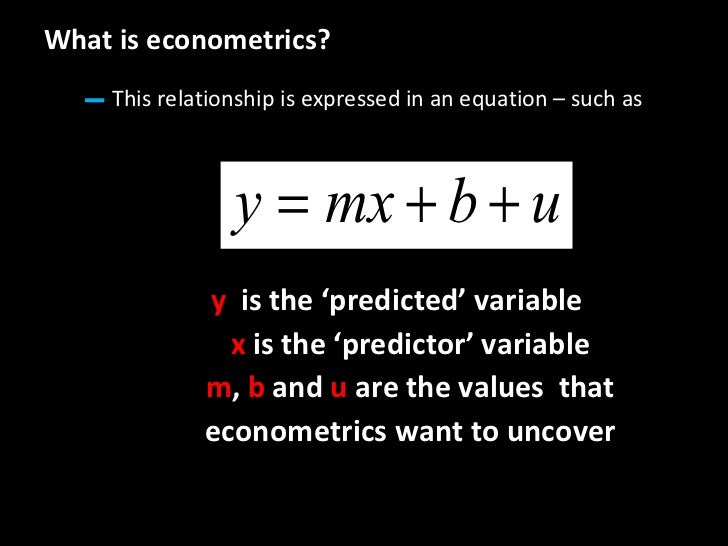 What is econometrics?

– This relationship is expressed in an equation – such as

$y = mx + b + u$

y is the ‘predicted’ variable
x is the ‘predictor’ variable
m, b and u are the values that econometrics want to uncover